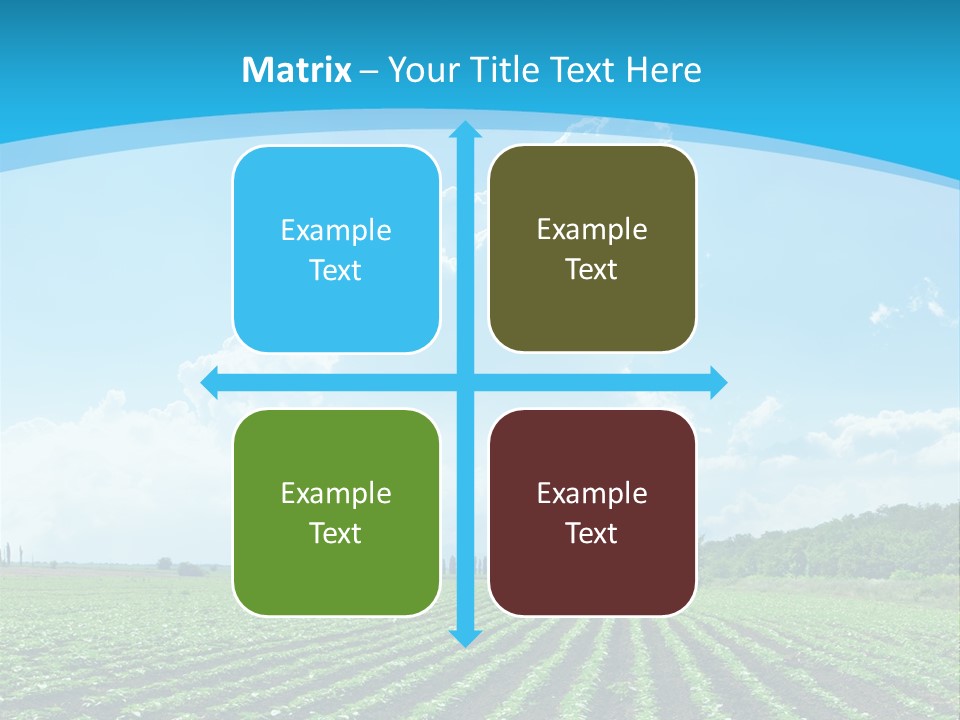 Matrix – Your Title Text Here

Example Text

Example Text

Example Text

Example Text